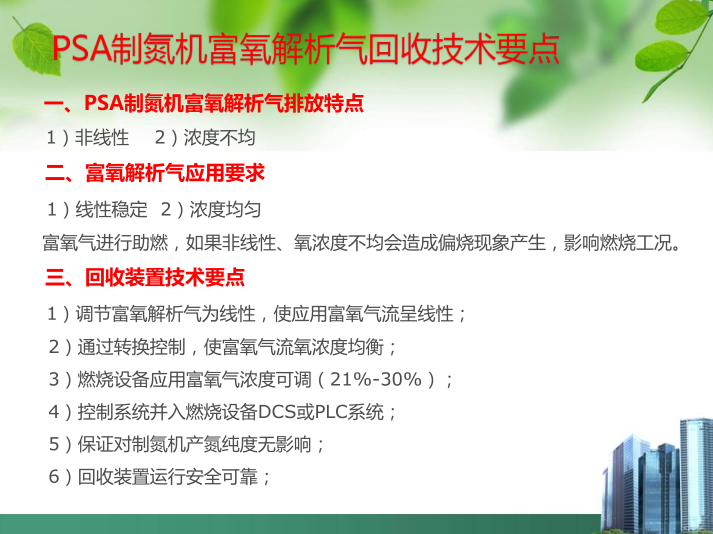 PSA制氮机富氧解析气回收技术要点

一、PSA制氮机富氧解析气排放特点

1）非线性　2）浓度不均

二、富氧解析气应用要求

1）线性稳定　2）浓度均匀

富氧气进行助燃，如果非线性、氧浓度不均会造成偏烧现象产生，影响燃烧工况。

三、回收装置技术要点

1）调节富氧解析气为线性，使应用富氧气流呈线性；

2）通过转换控制，使富氧气流氧浓度均衡；

3）燃烧设备应用富氧气浓度可调（21%-30%）；

4）控制系统并入燃烧设备DCS或PLC系统；

5）保证对制氮机产氮纯度无影响；

6）回收装置运行安全可靠；